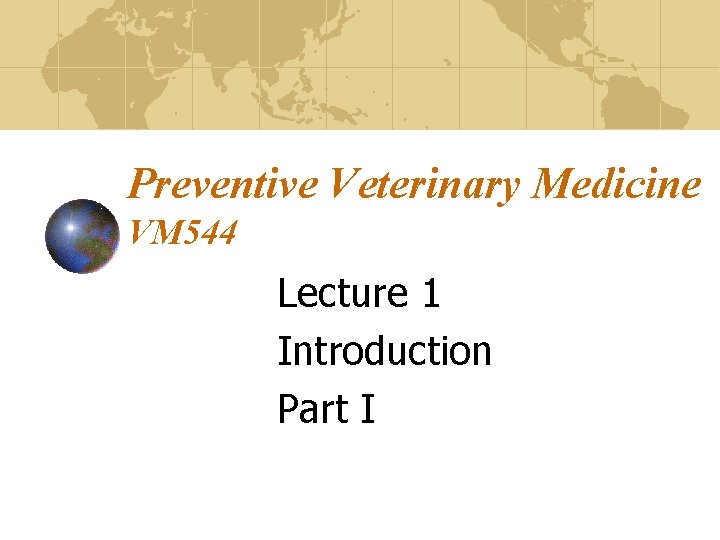 Preventive Veterinary Medicine
VM544

Lecture 1
Introduction
Part I